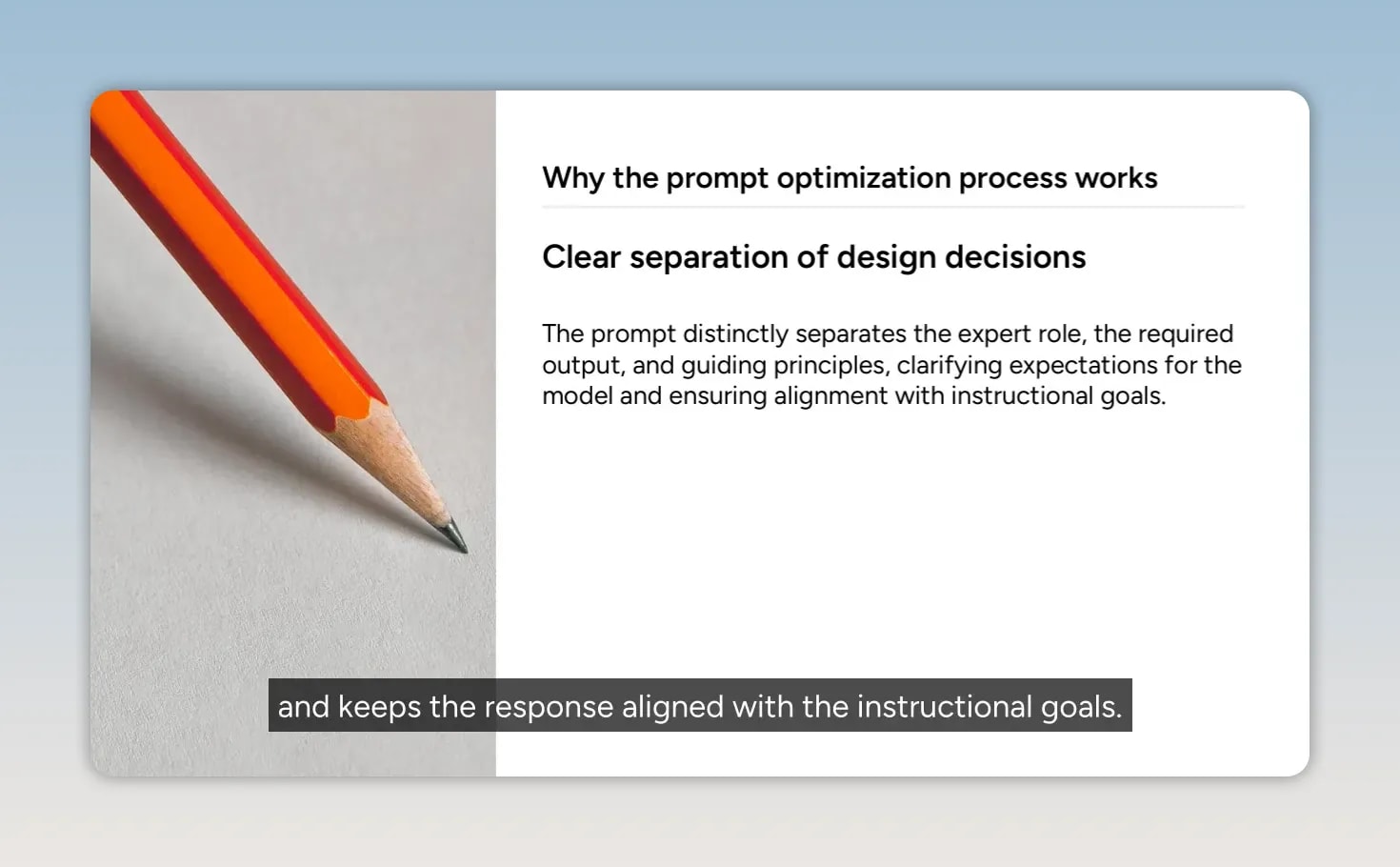 Why the prompt optimization process works

Clear separation of design decisions

The prompt distinctly separates the expert role, the required output, and guiding principles, clarifying expectations for the model and ensuring alignment with instructional goals.

and keeps the response aligned with the instructional goals.